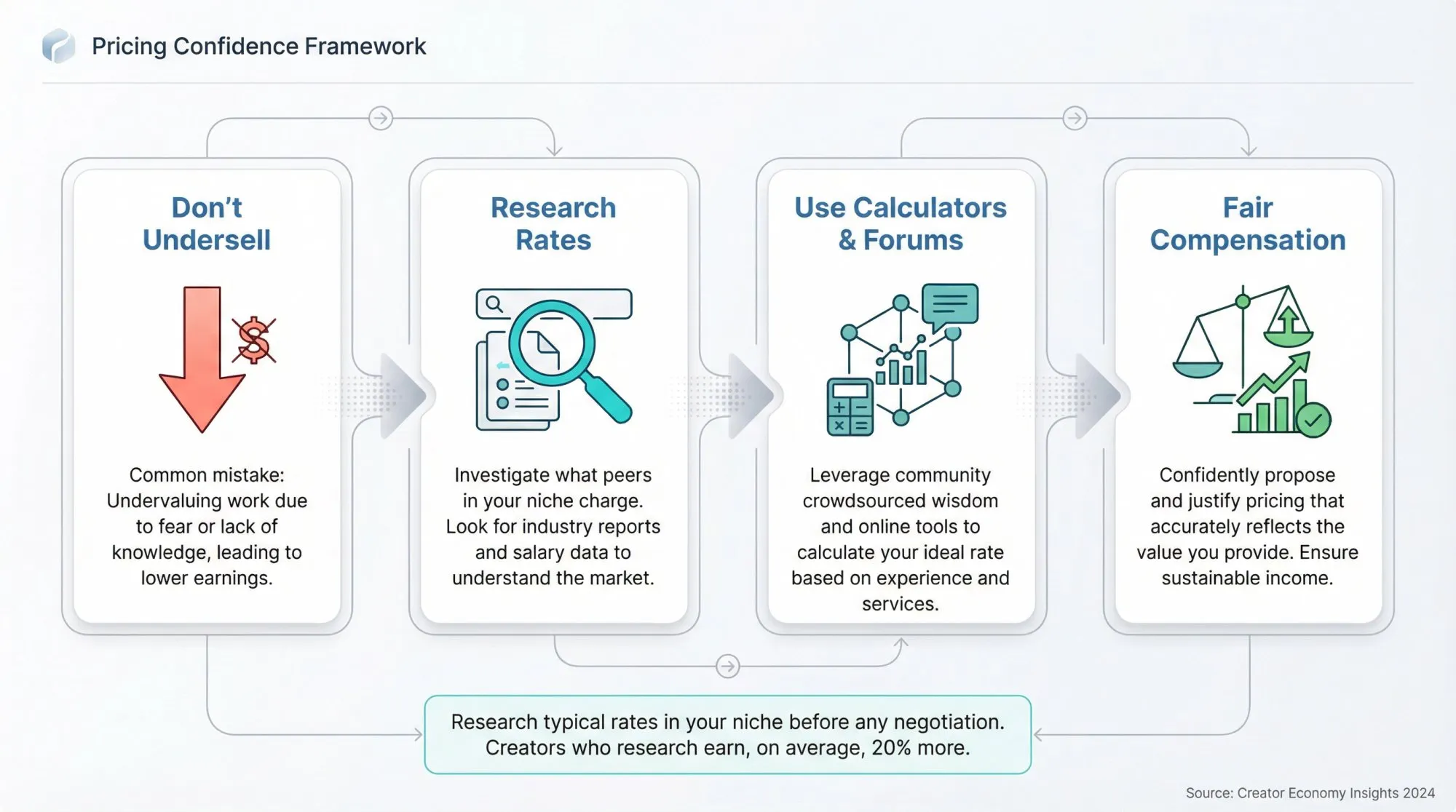 Pricing Confidence Framework

Don't Undersell

Common mistake: Undervaluing work due to fear or lack of knowledge, leading to lower earnings.

Research Rates

Investigate what peers in your niche charge. Look for industry reports and salary data to understand the market.

Use Calculators & Forums

Leverage community crowdsourced wisdom and online tools to calculate your ideal rate based on experience and services.

Fair Compensation

Confidently propose and justify pricing that accurately reflects the value you provide. Ensure sustainable income.

Research typical rates in your niche before any negotiation. Creators who research earn, on average, 20% more.

Source: Creator Economy Insights 2024